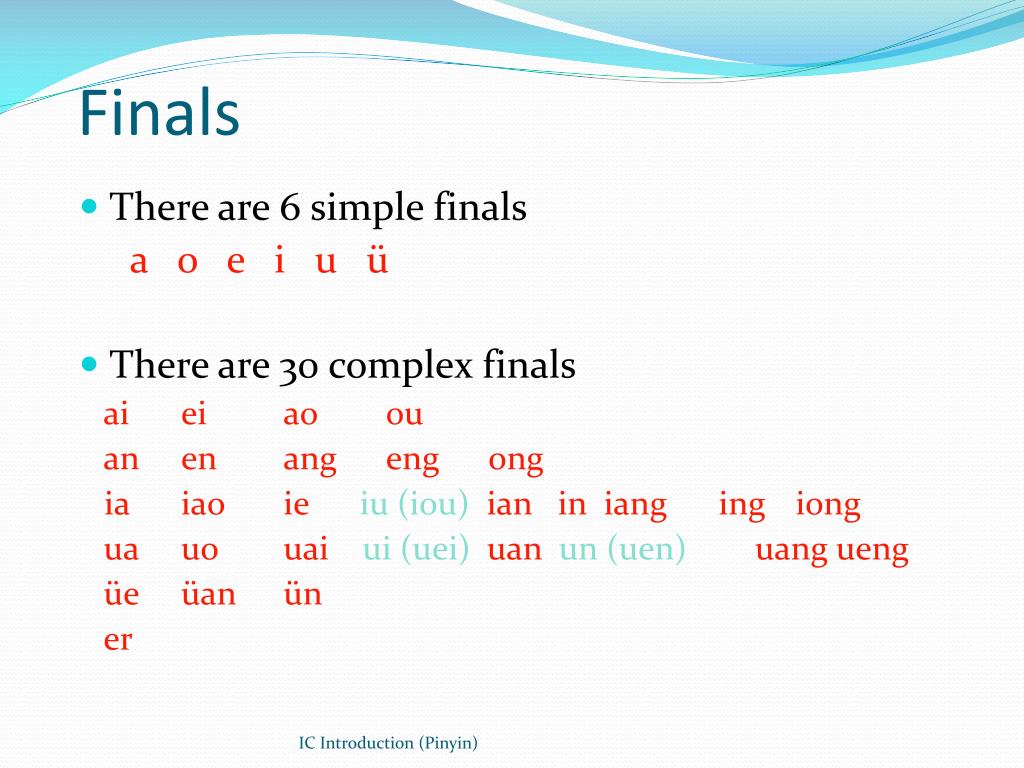 Finals

There are 6 simple finals
a o e i u ü

There are 30 complex finals
ai ei ao ou
an en ang eng ong
ia iao ie iu (iou) ian in iang ing iong
ua uo uai ui (uei) uan un (uen) uang ueng
üe üan ün
er

IC Introduction (Pinyin)